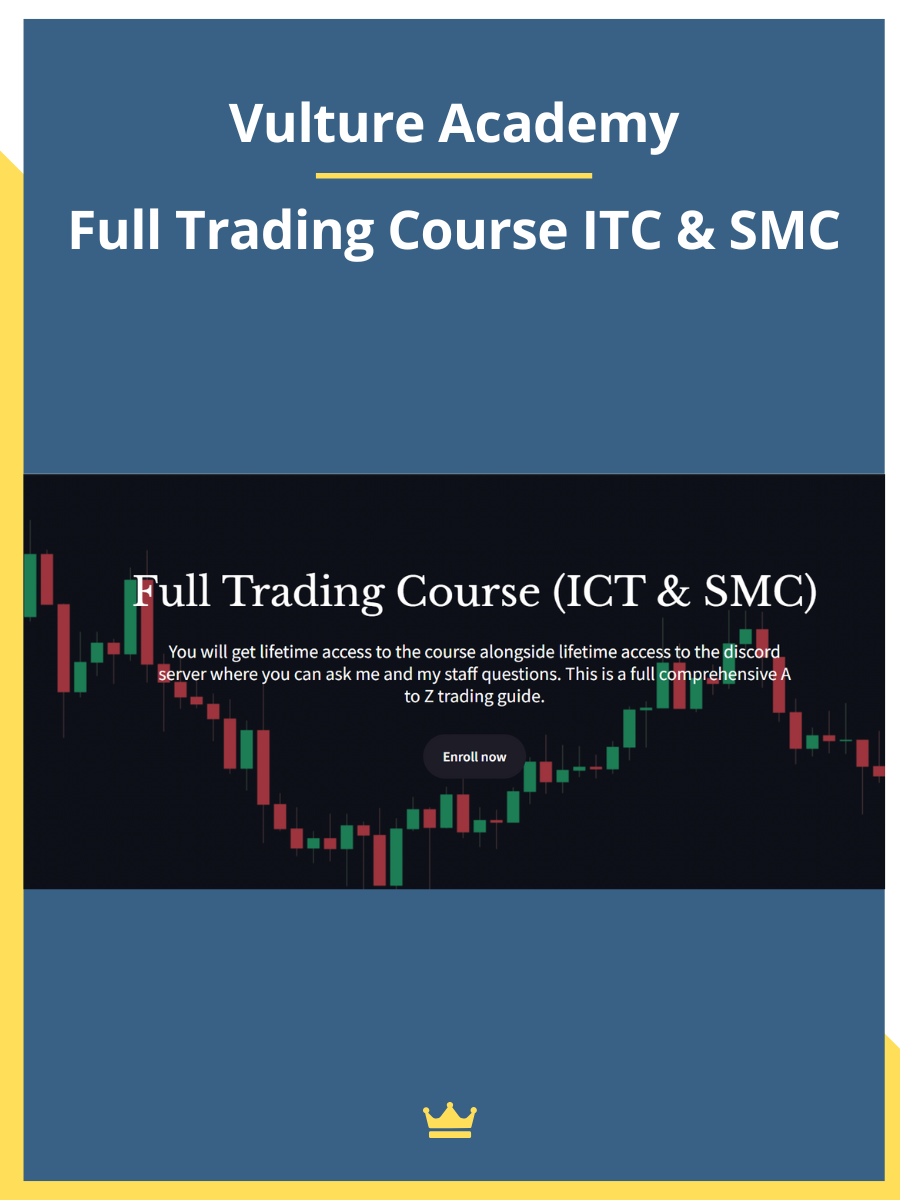 Vulture Academy

Full Trading Course ITC & SMC

Full Trading Course (ICT & SMC)

You will get lifetime access to the course alongside lifetime access to the discord server where you can ask me and my staff questions. This is a full comprehensive A to Z trading guide.

Enroll now